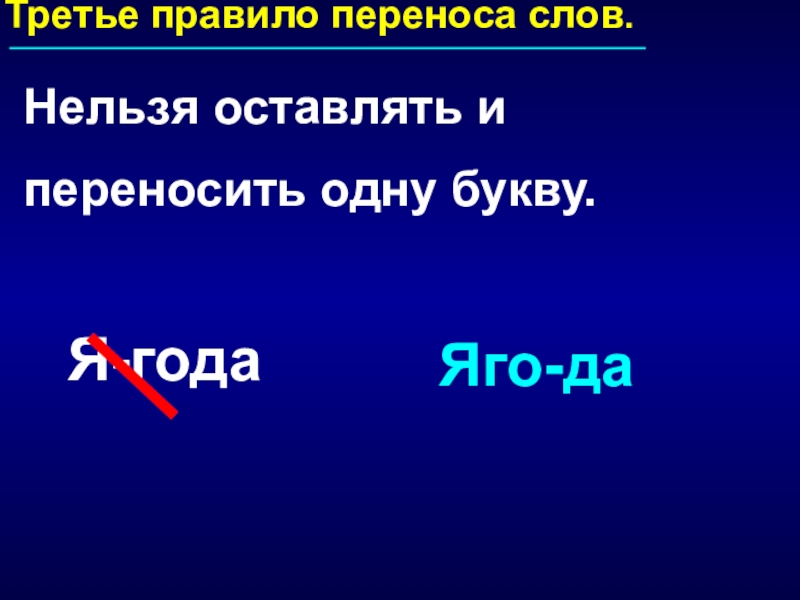 Третье правило переноса слов.

Нельзя оставлять и переносить одну букву.

Я-года

Яго-да